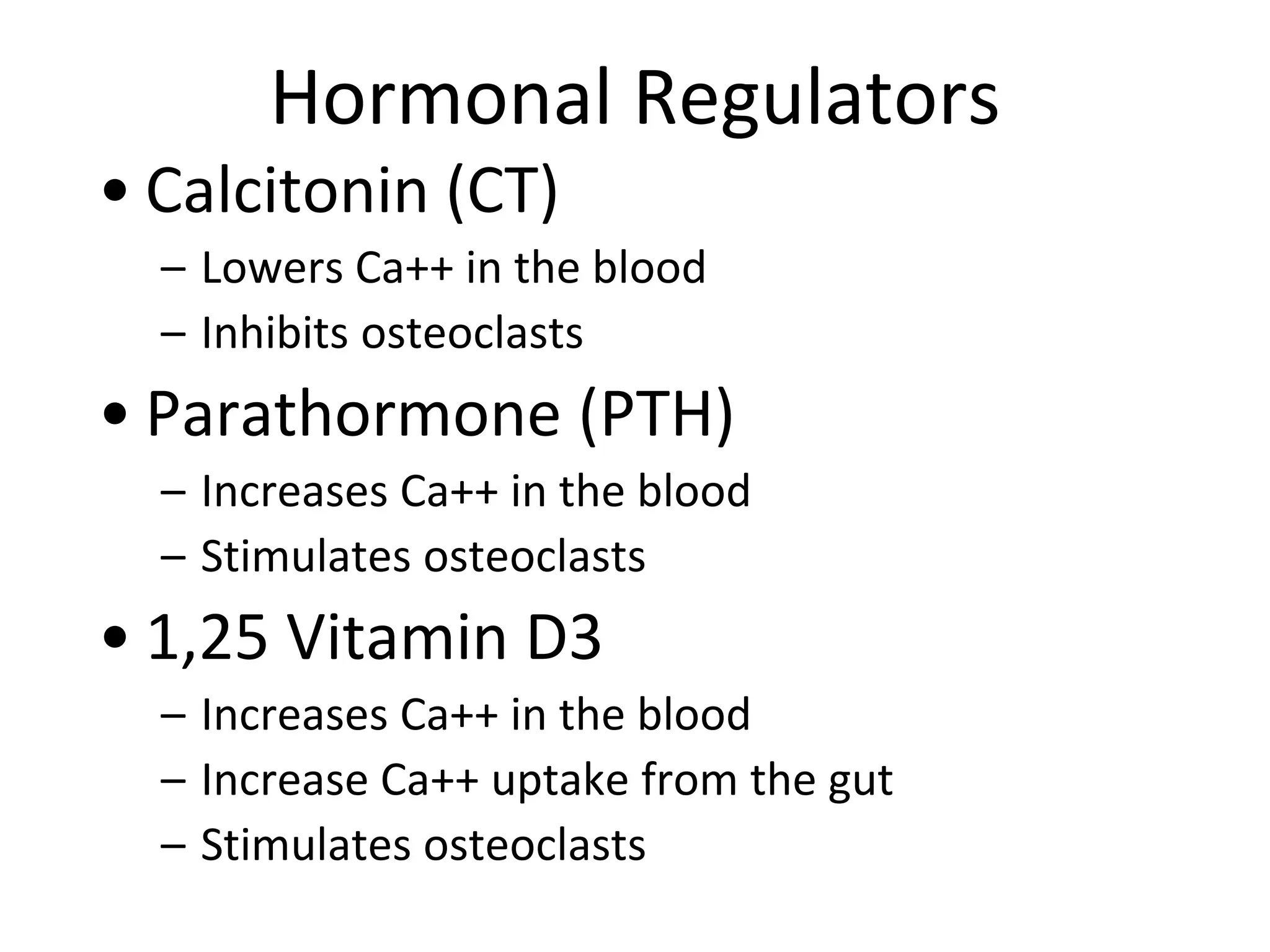 Hormonal Regulators

• Calcitonin (CT)
 – Lowers Ca++ in the blood
 – Inhibits osteoclasts
• Parathormone (PTH)
 – Increases Ca++ in the blood
 – Stimulates osteoclasts
• 1,25 Vitamin D3
 – Increases Ca++ in the blood
 – Increase Ca++ uptake from the gut
 – Stimulates osteoclasts